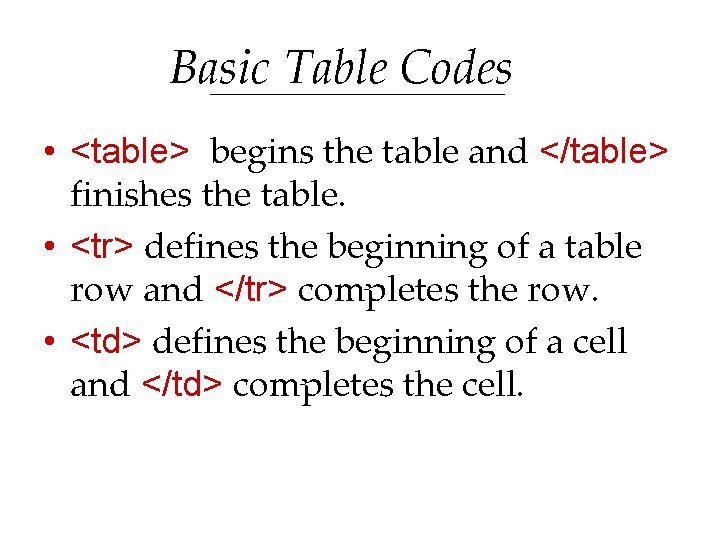 Basic Table Codes

• <table> begins the table and </table> finishes the table.
• <tr> defines the beginning of a table row and </tr> completes the row.
• <td> defines the beginning of a cell and </td> completes the cell.